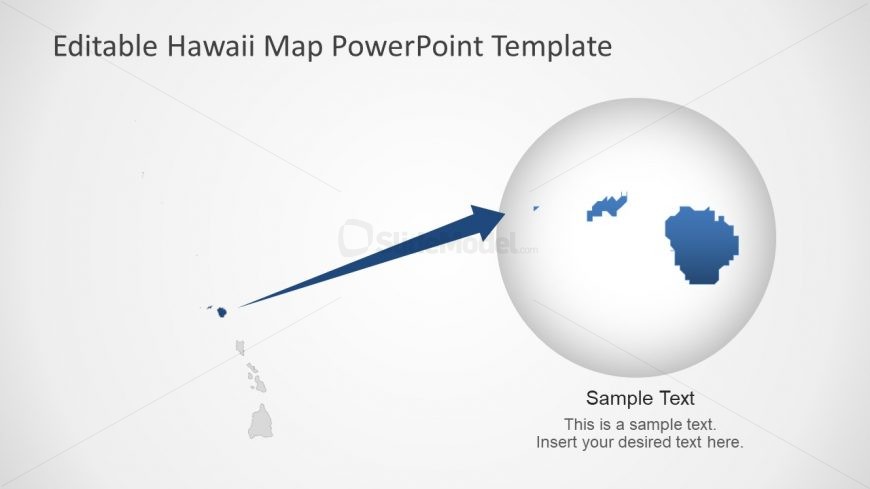 Editable Hawaii Map PowerPoint Template

SlideModel.com

Sample Text

This is a sample text.
Insert your desired text here.